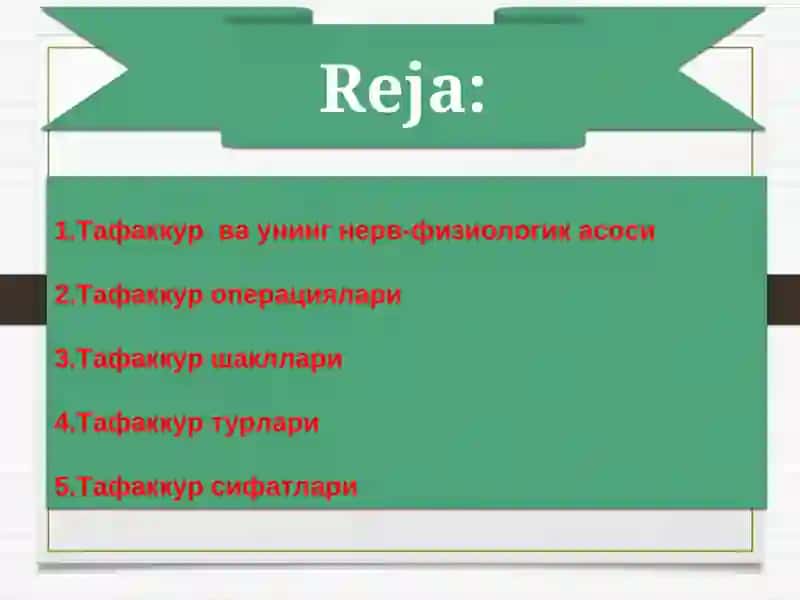 Reja:

1.Тафаккур ва унинг нерв-физиологик асоси

2.Тафаккур операциялари

3.Тафаккур шакллари

4.Тафаккур турлари

5.Тафаккур сифатлари